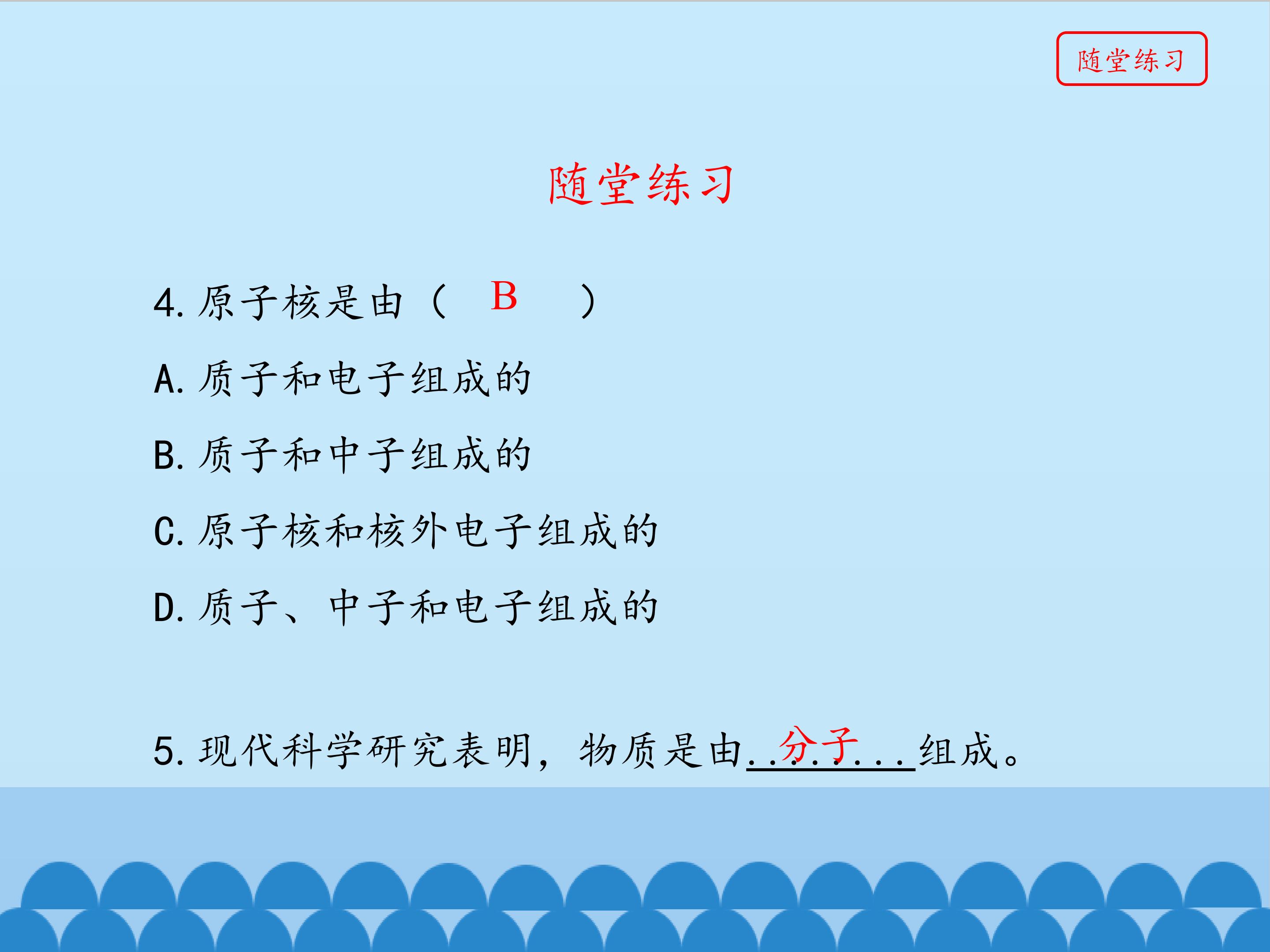 随堂练习

随堂练习

4.原子核是由（ B ）

A.质子和电子组成的

B.质子和中子组成的

C.原子核和核外电子组成的

D.质子、中子和电子组成的

5.现代科学研究表明，物质是由分子组成。